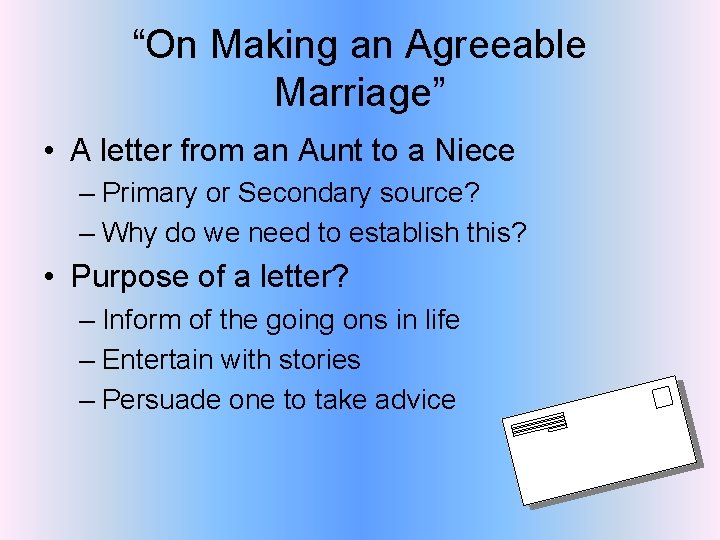 “On Making an Agreeable Marriage”

• A letter from an Aunt to a Niece
– Primary or Secondary source?
– Why do we need to establish this?

• Purpose of a letter?
– Inform of the going ons in life
– Entertain with stories
– Persuade one to take advice